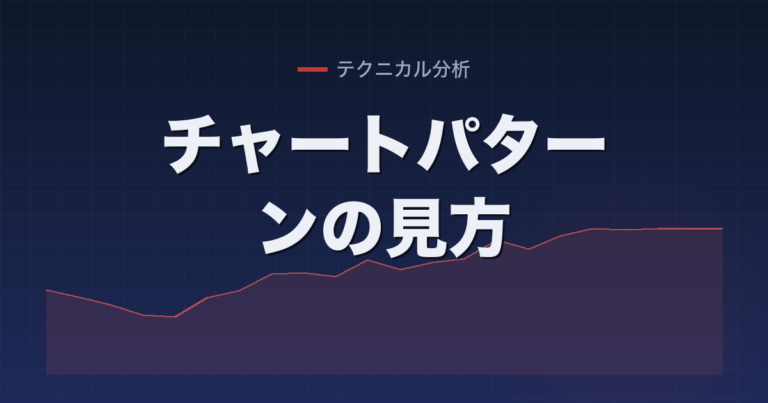 テクニカル分析

チャートパターンの見方